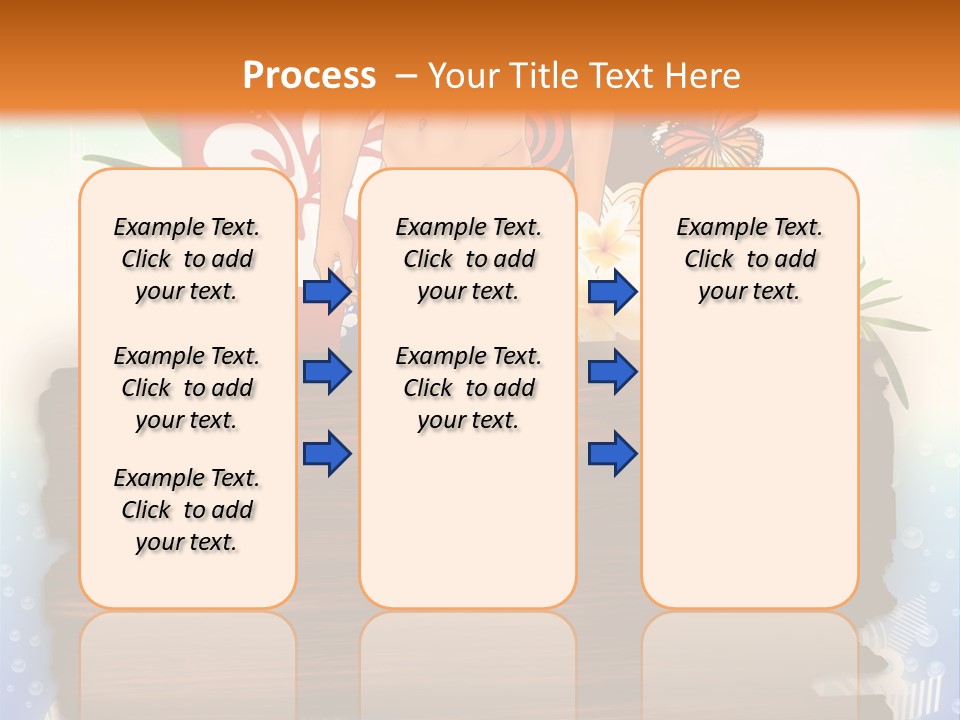 Process – Your Title Text Here

Example Text. Click to add your text.

Example Text. Click to add your text.

Example Text. Click to add your text.

Example Text. Click to add your text.

Example Text. Click to add your text.

Example Text. Click to add your text.